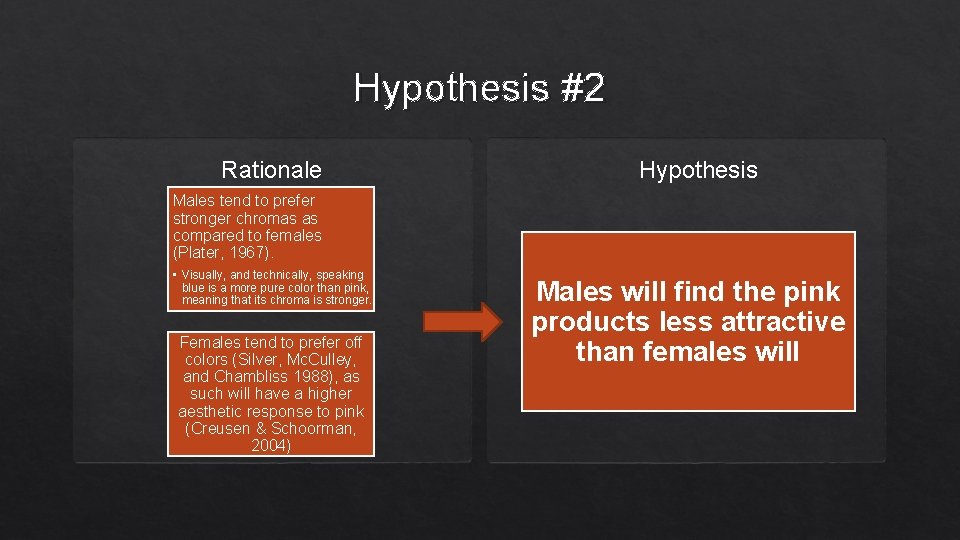 Hypothesis #2

Rationale

Males tend to prefer stronger chromas as compared to females (Plater, 1967).

• Visually, and technically, speaking blue is a more pure color than pink, meaning that its chroma is stronger

Females tend to prefer off colors (Silver, McCulley, and Chambliss 1988), as such will have a higher aesthetic response to pink (Creusen & Schoorman, 2004)

Hypothesis

Males will find the pink products less attractive than females will